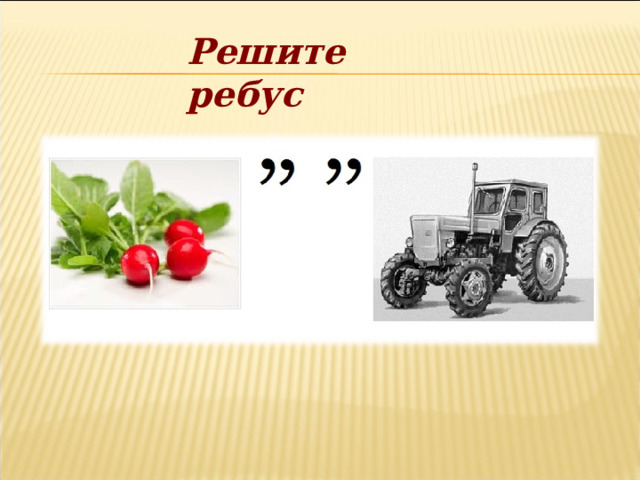 Решите ребус

,, ,,